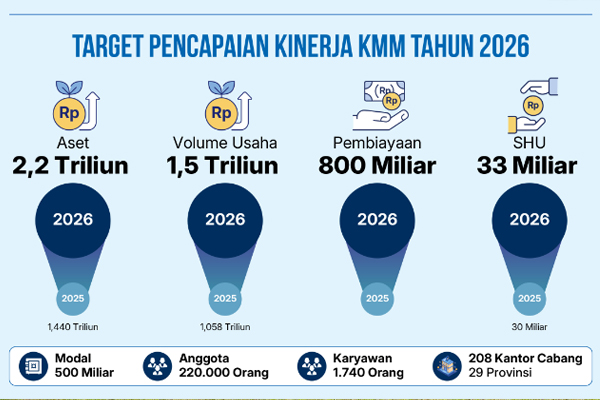 TARGET PENCAPAIAN KINERJA KMM TAHUN 2026

Rp
Aset
2,2 Triliun
2026
2025
1,440 Triliun

Rp
Volume Usaha
1,5 Triliun
2026
2025
1,058 Triliun

Rp
Rp
Pembiayaan
800 Miliar
2026
2025

Rp
SHU
33 Miliar
2026
2025
30 Miliar

Modal
500 Miliar

Anggota
220.000 Orang

Karyawan
1.740 Orang

208 Kantor Cabang
29 Provinsi